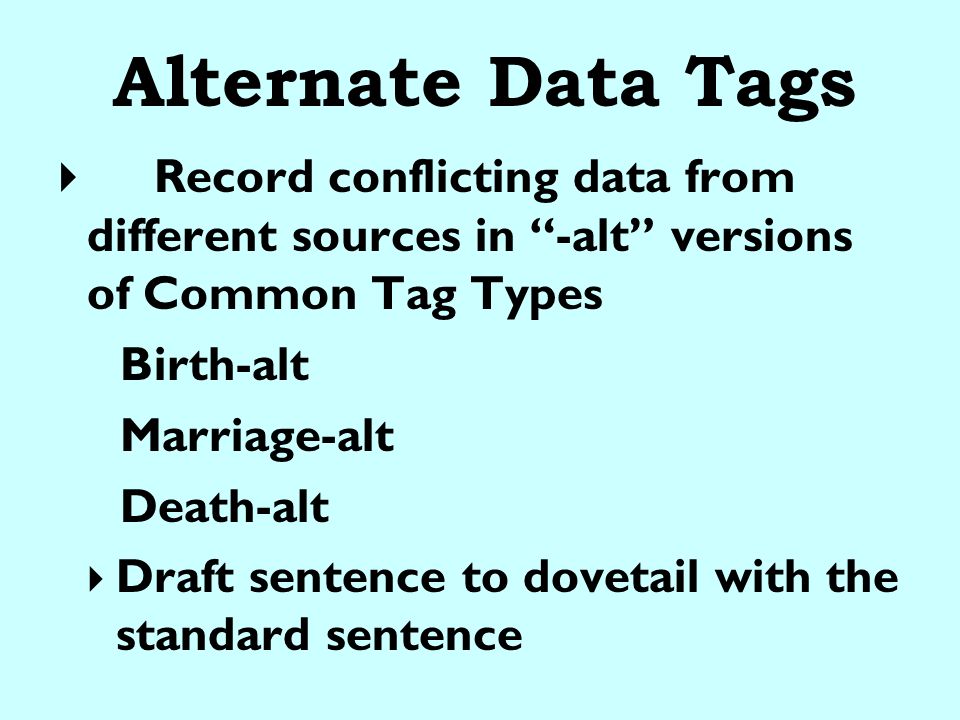 Alternate Data Tags

Record conflicting data from different sources in “-alt” versions of Common Tag Types

Birth-alt

Marriage-alt

Death-alt

Draft sentence to dovetail with the standard sentence